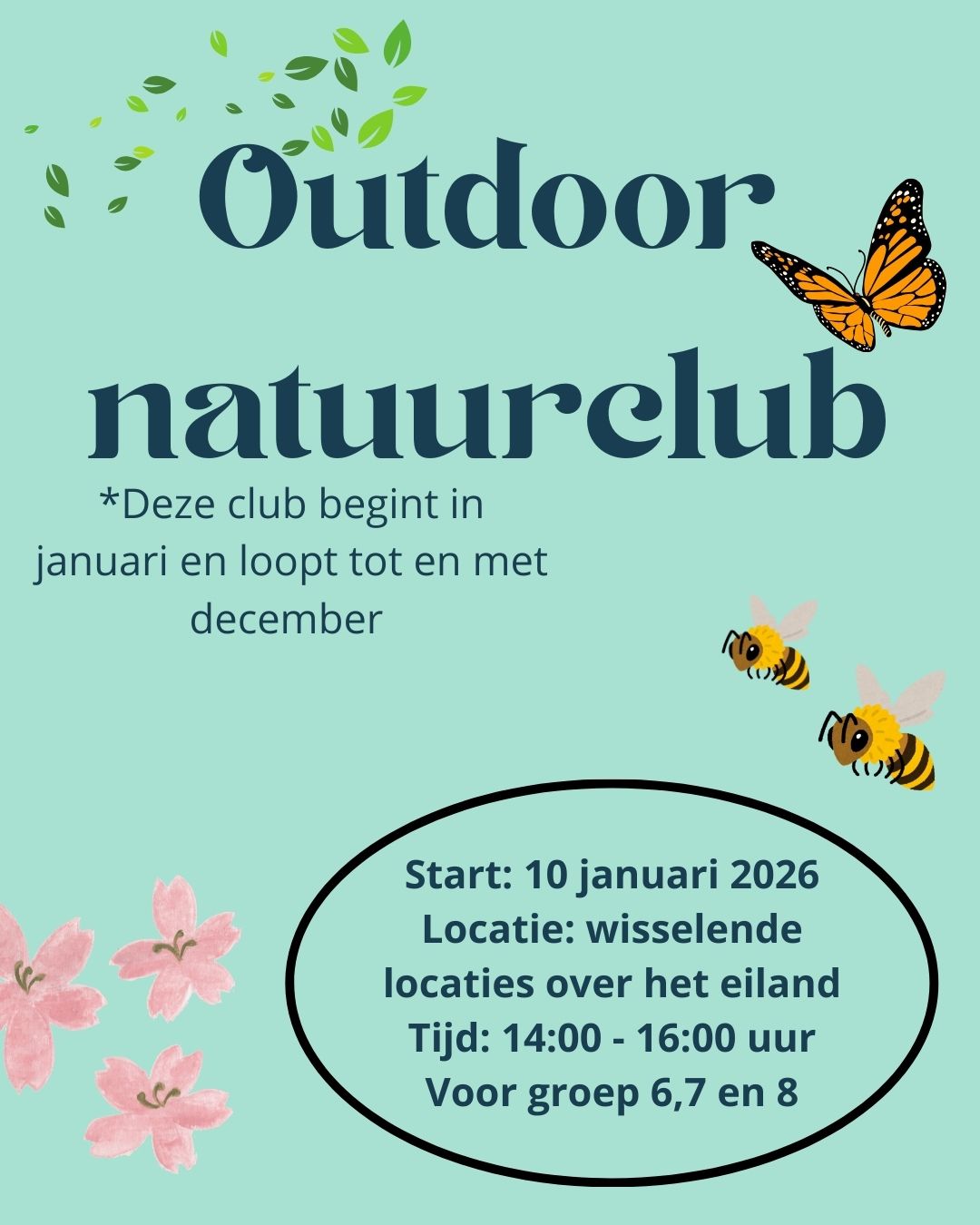 Outdoor natuurclub

*Deze club begint in januari en loopt tot en met december

Start: 10 januari 2026
Locatie: wisselende locaties over het eiland
Tijd: 14:00 - 16:00 uur
Voor groep 6,7 en 8